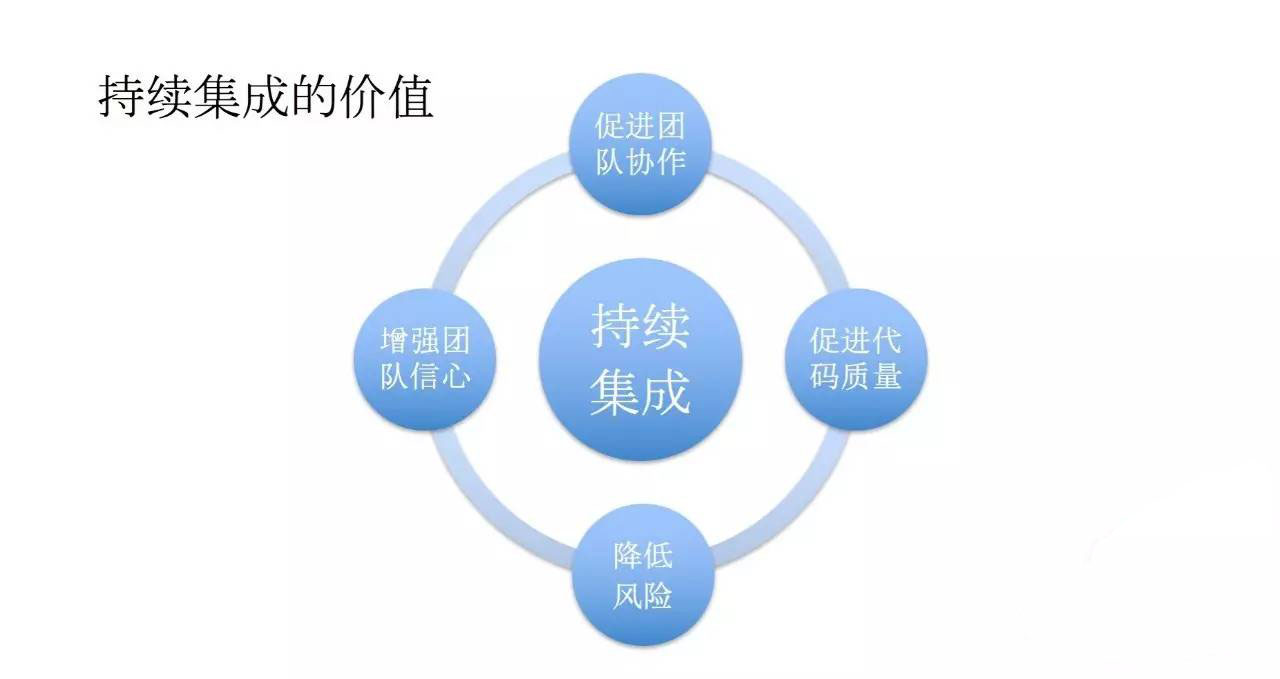 持续集成的价值

促进团队协作

增强团队信心

持续集成

促进代码质量

降低风险